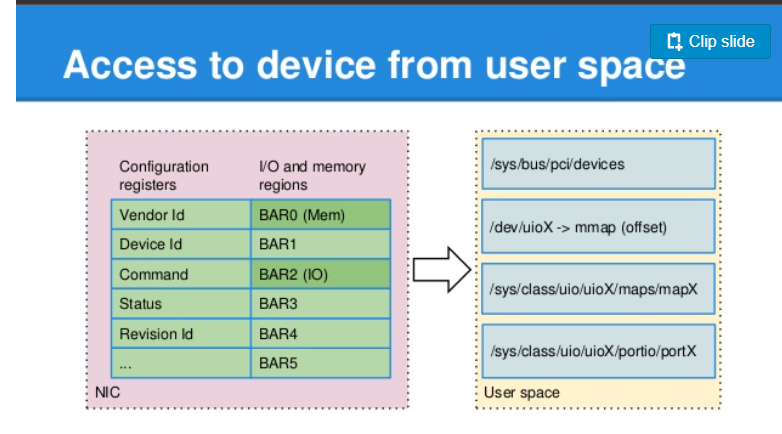 Clip slide

Access to device from user space

| Configuration registers | I/O and memory regions |
|---|---|
| Vendor Id | BAR0 (Mem) |
| Device Id | BAR1 |
| Command | BAR2 (IO) |
| Status | BAR3 |
| Revision Id | BAR4 |
| ... | BAR5 |

NIC

/sys/bus/pci/devices

/dev/uioX -> mmap (offset)

/sys/class/uio/uioX/maps/mapX

/sys/class/uio/uioX/portio/portX

User space